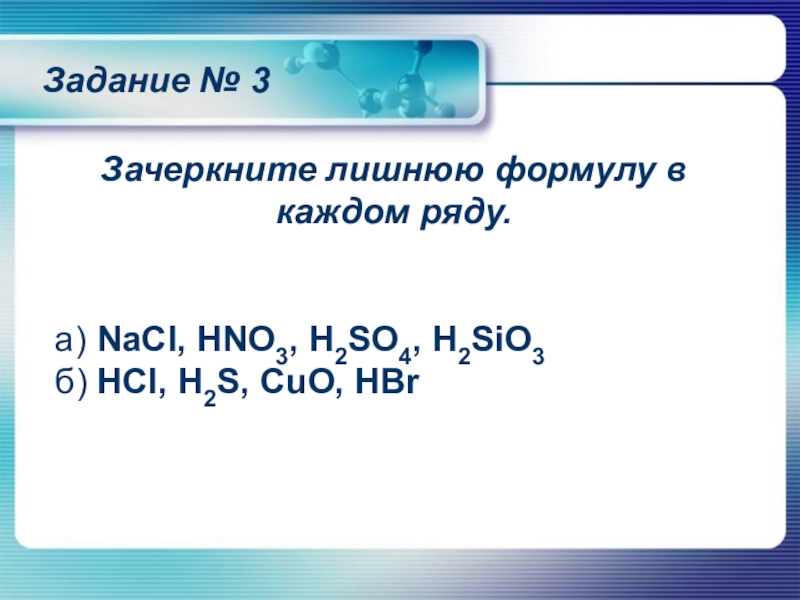 Задание № 3

Зачеркните лишнюю формулу в каждом ряду.

а) $NaCl$, $HNO_3$, $H_2SO_4$, $H_2SiO_3$
б) $HCl$, $H_2S$, $CuO$, $HBr$